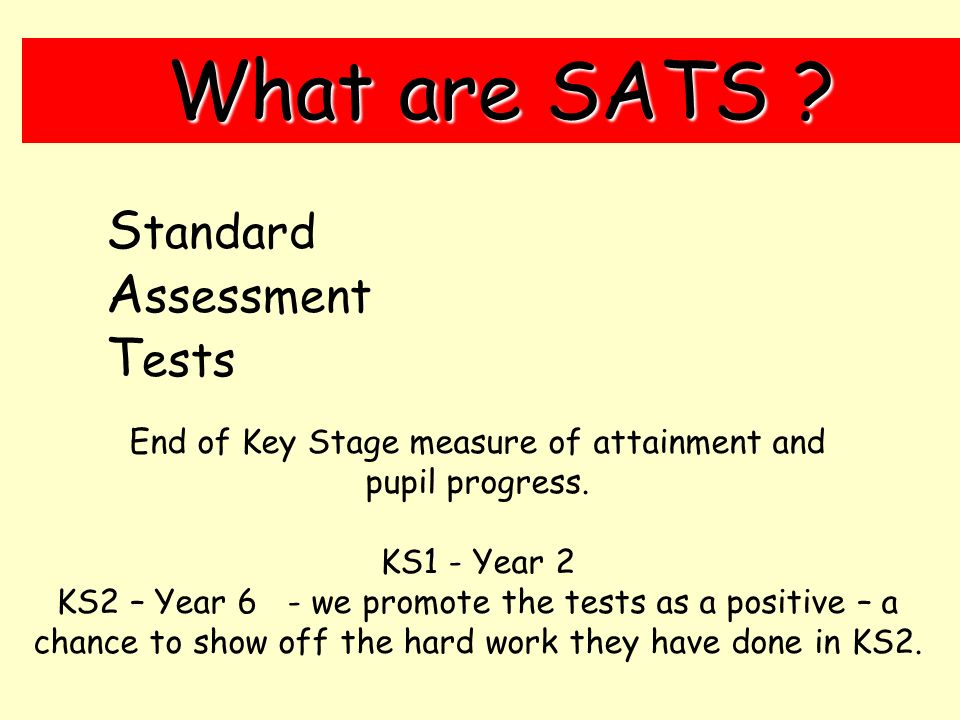 What are SATS ?

Standard
Assessment
Tests

End of Key Stage measure of attainment and pupil progress.

KS1 - Year 2
KS2 – Year 6 - we promote the tests as a positive – a chance to show off the hard work they have done in KS2.